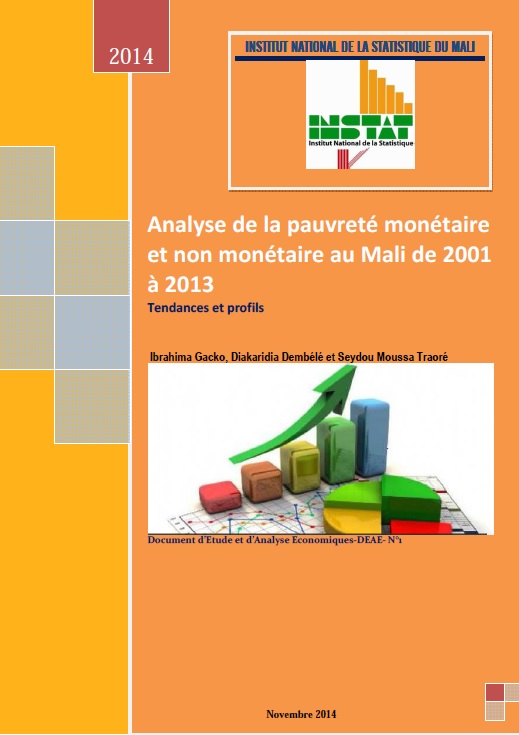 2014

INSTITUT NATIONAL DE LA STATISTIQUE DU MALI

INSTAT
Institut National de la Statistique

Analyse de la pauvreté monétaire et non monétaire au Mali de 2001 à 2013
Tendances et profils

Ibrahima Gacko, Diakaridia Dembélé et Seydou Moussa Traoré

Document d'Etude et d'Analyse Economiques-DEAE- N°1

Novembre 2014